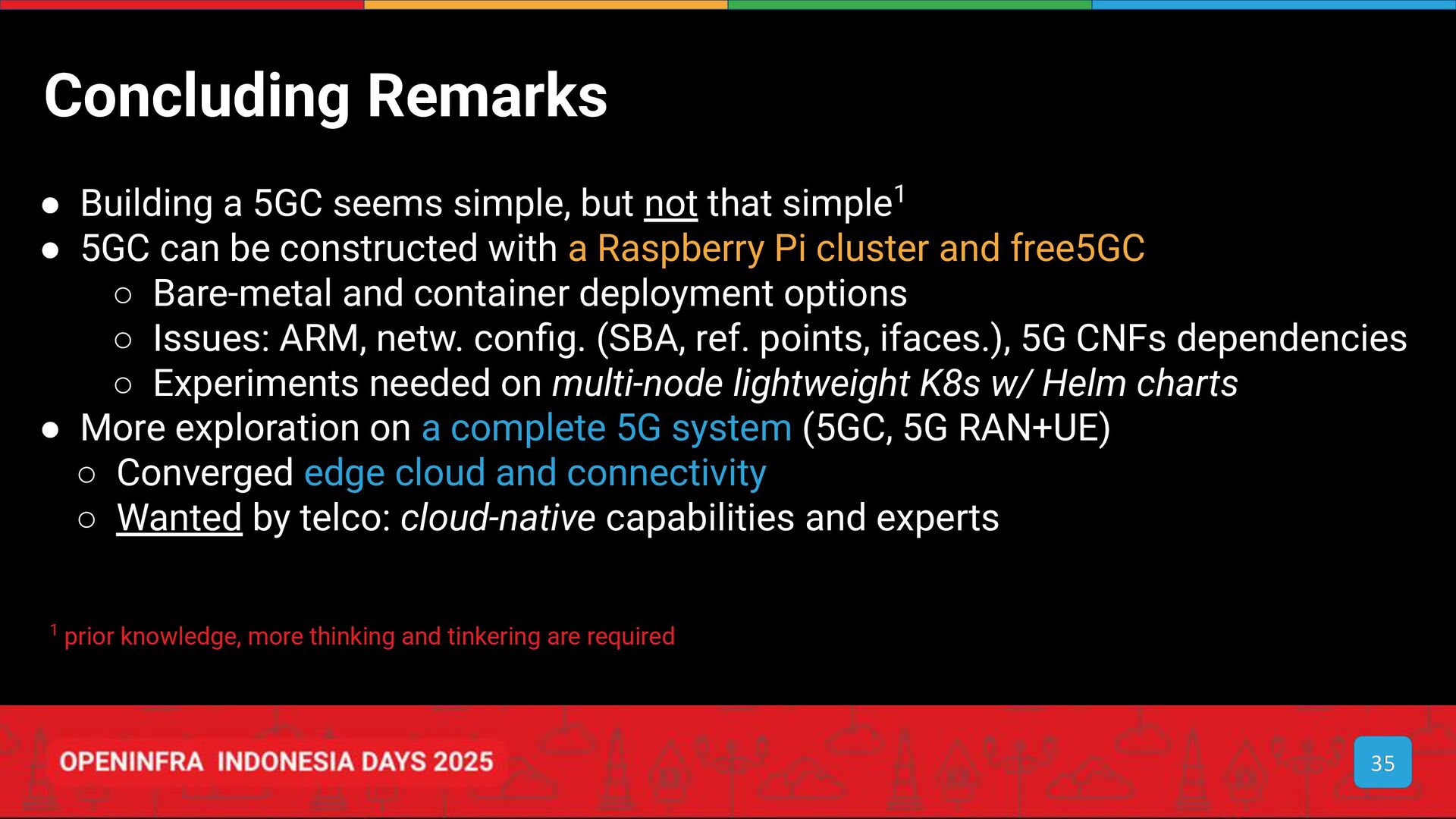 Concluding Remarks

● Building a 5GC seems simple, but not that simple$^1$
● 5GC can be constructed with a Raspberry Pi cluster and free5GC
○ Bare-metal and container deployment options
○ Issues: ARM, netw. config. (SBA, ref. points, ifaces.), 5G CNFs dependencies
○ Experiments needed on multi-node lightweight K8s w/ Helm charts
● More exploration on a complete 5G system (5GC, 5G RAN+UE)
○ Converged edge cloud and connectivity
○ Wanted by telco: cloud-native capabilities and experts

$^1$ prior knowledge, more thinking and tinkering are required

OPENINFRA INDONESIA DAYS 2025

35